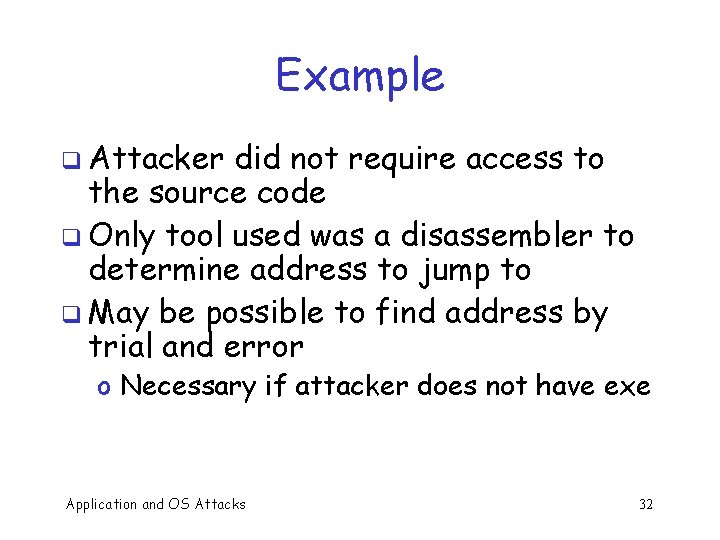 Example

❑ Attacker did not require access to the source code

❑ Only tool used was a disassembler to determine address to jump to

❑ May be possible to find address by trial and error

o Necessary if attacker does not have exe

Application and OS Attacks

32